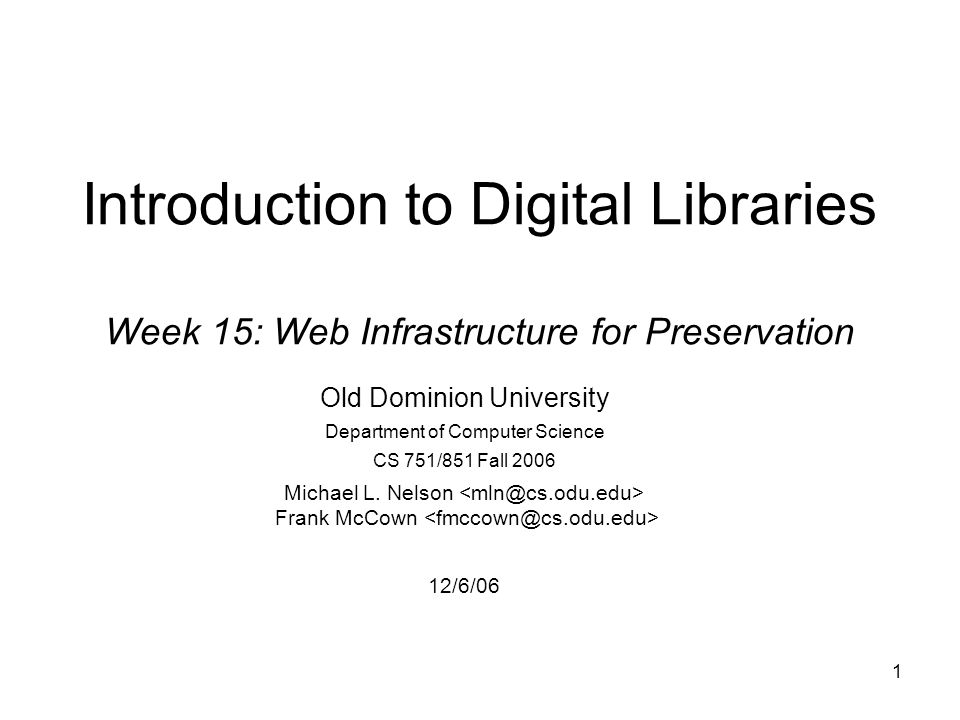 Introduction to Digital Libraries

Week 15: Web Infrastructure for Preservation

Old Dominion University

Department of Computer Science

CS 751/851 Fall 2006

Michael L. Nelson <mln@cs.odu.edu>
Frank McCown <fmccown@cs.odu.edu>

12/6/06

1